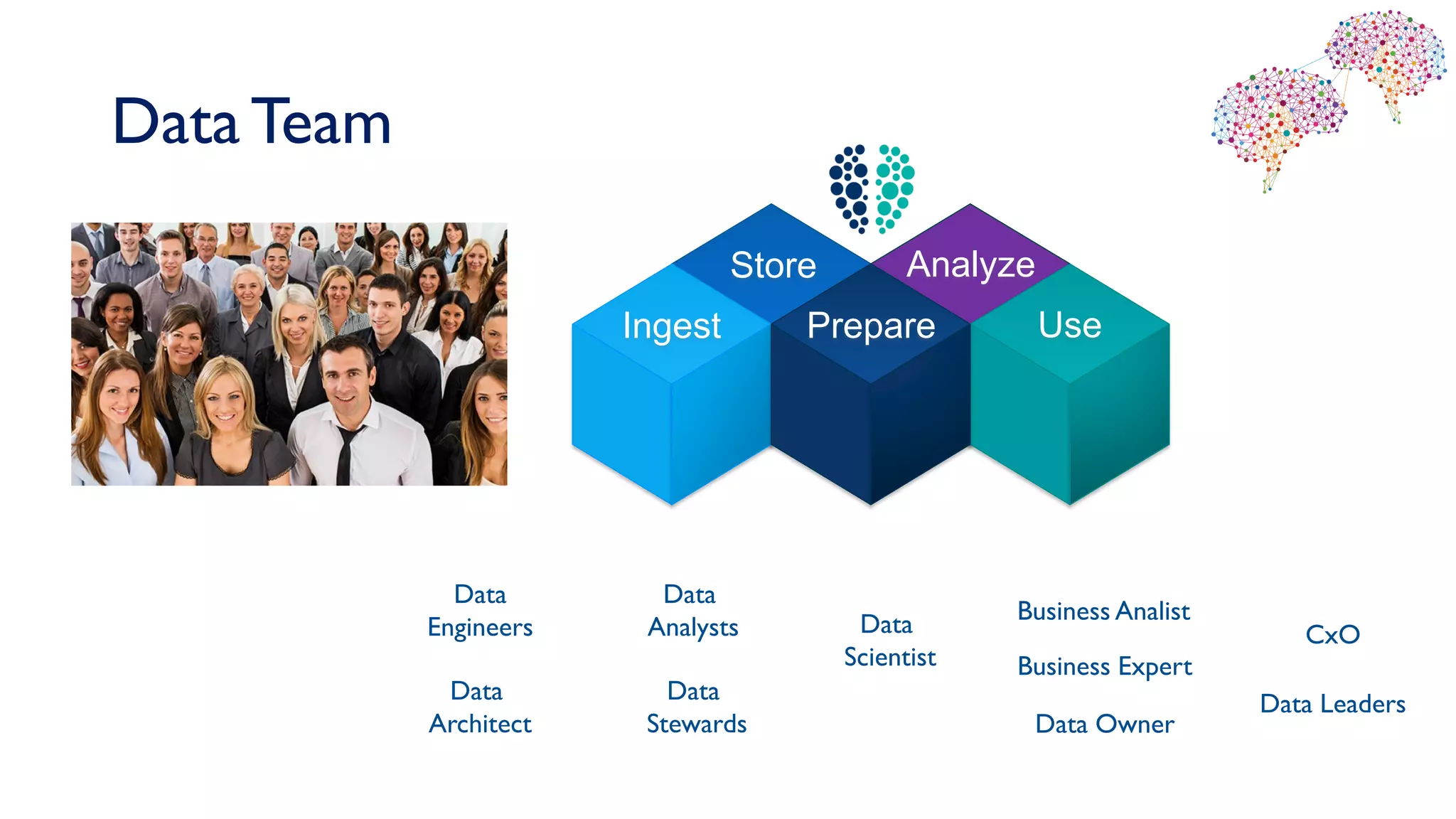 Data Team

Store

Analyze

Ingest

Prepare

Use

Data Engineers

Data Architect

Data Analysts

Data Stewards

Data Scientist

Business Analist

Business Expert

Data Owner

CxO

Data Leaders